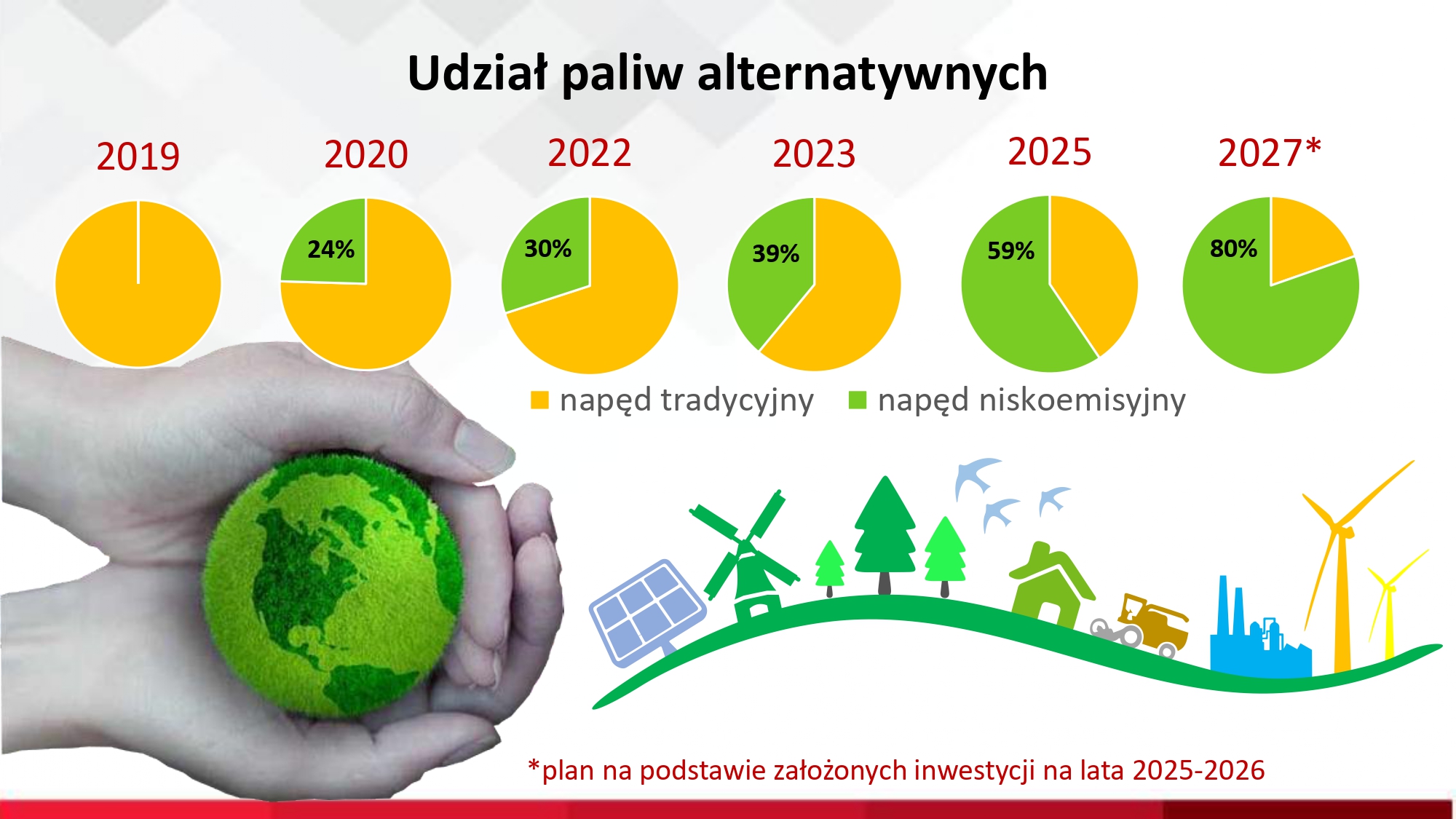 Udział paliw alternatywnych

2019

2020

24%

2022

30%

2023

39%

2025

59%

2027*

80%

napęd tradycyjny napęd niskoemisyjny

*plan na podstawie założonych inwestycji na lata 2025-2026